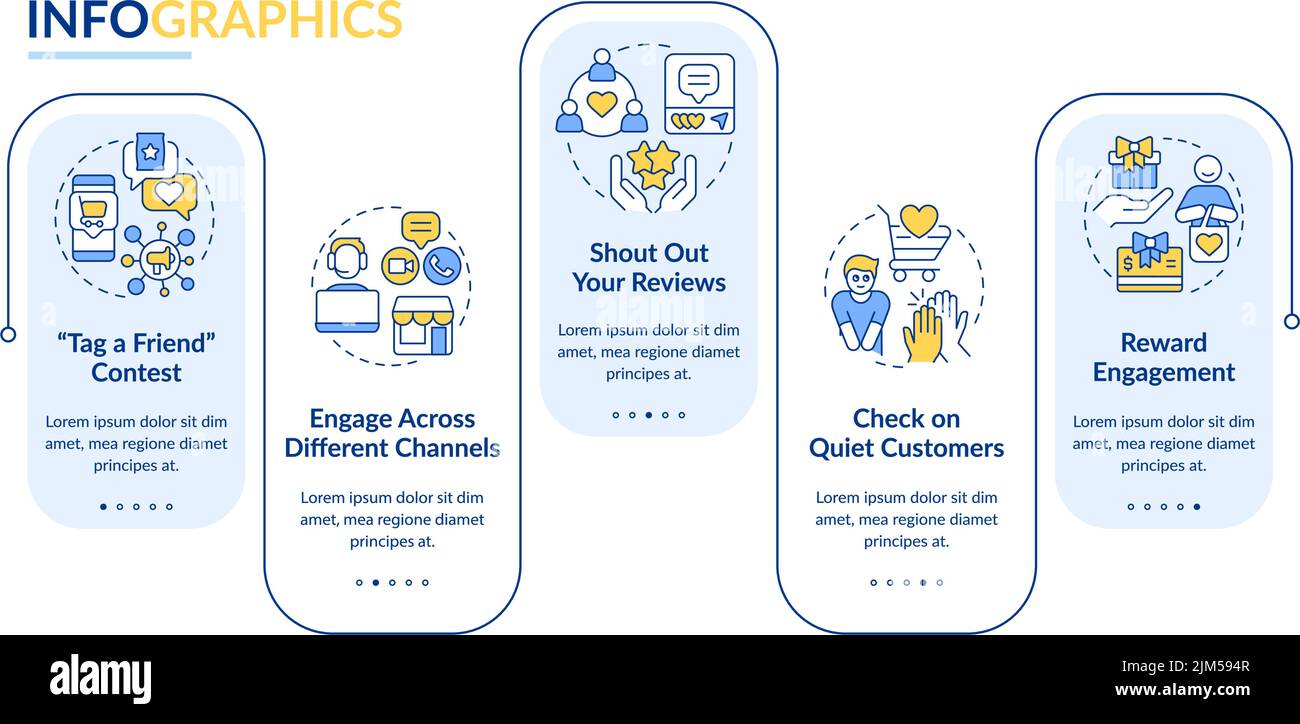 INFOGRAPHICS

"Tag a Friend" Contest

Lorem ipsum dolor sit dim amet, mea regione diamet principes at.

Engage Across Different Channels

Lorem ipsum dolor sit dim amet, mea regione diamet principes at.

Shout Out Your Reviews

Lorem ipsum dolor sit dim amet, mea regione diamet principes at.

Check on Quiet Customers

Lorem ipsum dolor sit dim amet, mea regione diamet principes at.

Reward Engagement

Lorem ipsum dolor sit dim amet, mea regione diamet principes at.

alamy

Image ID: 2JM594R
www.alamy.com